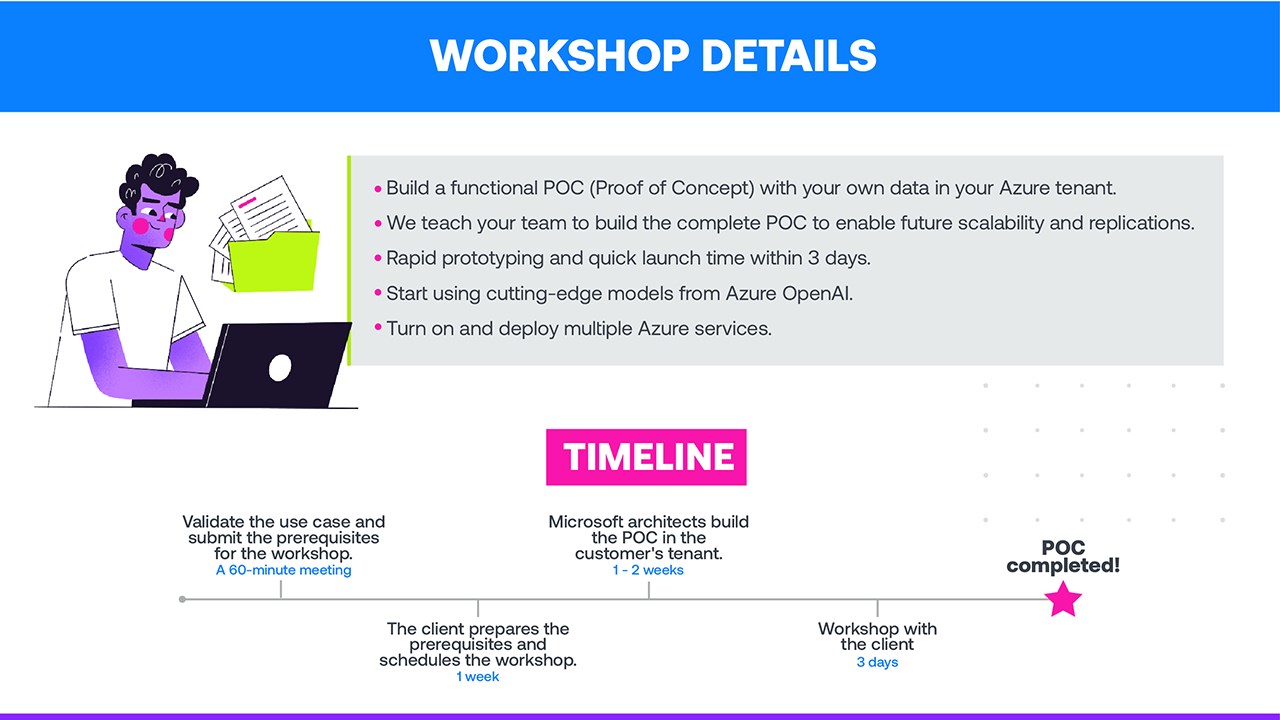 WORKSHOP DETAILS

• Build a functional POC (Proof of Concept) with your own data in your Azure tenant.
• We teach your team to build the complete POC to enable future scalability and replications.
• Rapid prototyping and quick launch time within 3 days.
• Start using cutting-edge models from Azure OpenAI.
• Turn on and deploy multiple Azure services.

TIMELINE

Validate the use case and submit the prerequisites for the workshop.
A 60-minute meeting

The client prepares the prerequisites and schedules the workshop.
1 week

Microsoft architects build the POC in the customer's tenant.
1 - 2 weeks

Workshop with the client
3 days

POC completed!